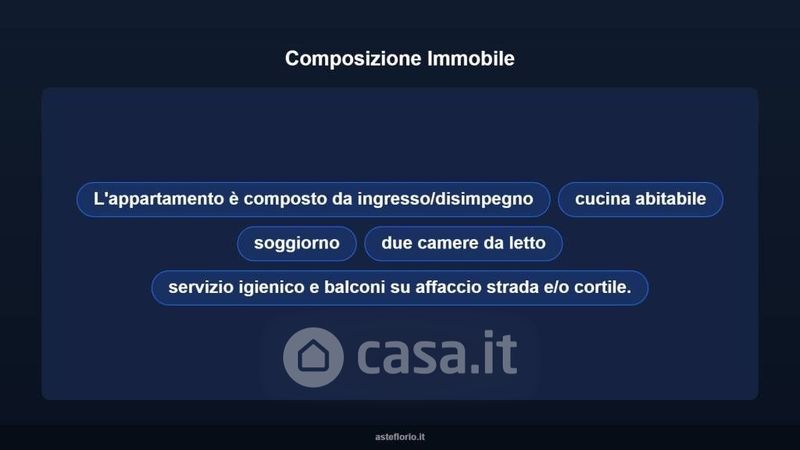 Composizione Immobile

L'appartamento è composto da ingresso/disimpegno

cucina abitabile

soggiorno

due camere da letto

servizio igienico e balconi su affaccio strada e/o cortile.

casa.it

asteflorio.it